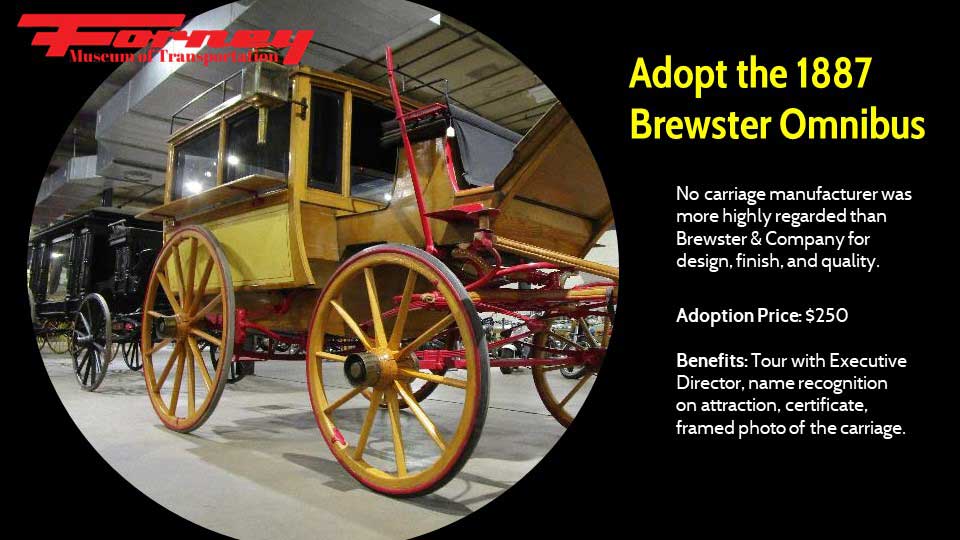 Forney
Museum of Transportation

Adopt the 1887 Brewster Omnibus

No carriage manufacturer was more highly regarded than Brewster & Company for design, finish, and quality.

Adoption Price: $250

Benefits: Tour with Executive Director, name recognition on attraction, certificate, framed photo of the carriage.